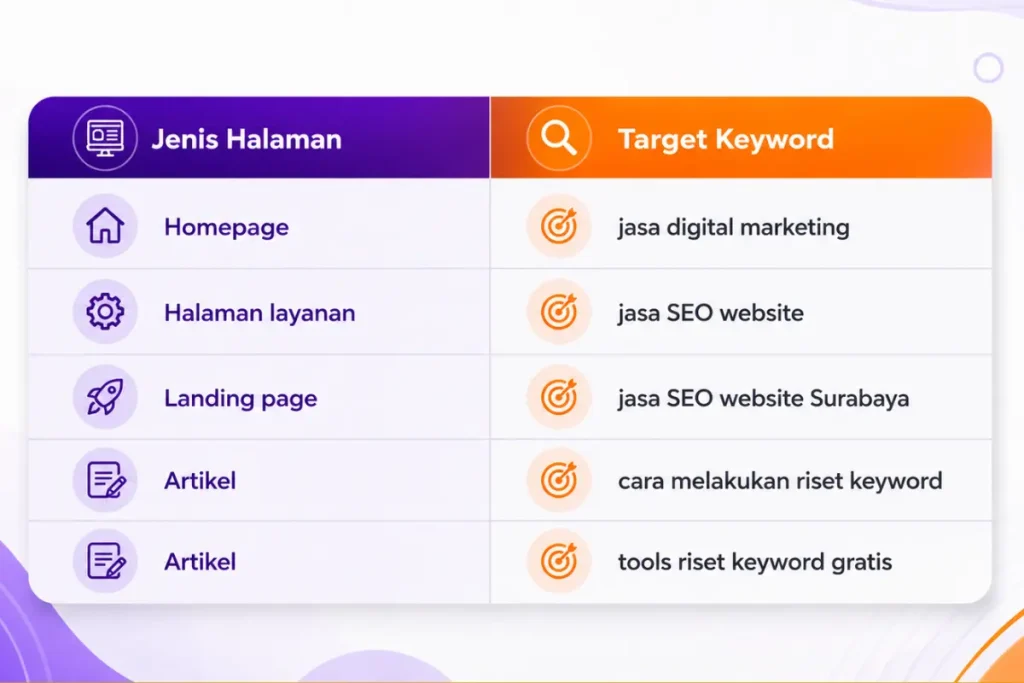 | Jenis Halaman | Target Keyword |
|---|---|
| Homepage | jasa digital marketing |
| Halaman layanan | jasa SEO website |
| Landing page | jasa SEO website Surabaya |
| Artikel | cara melakukan riset keyword |
| Artikel | tools riset keyword gratis |